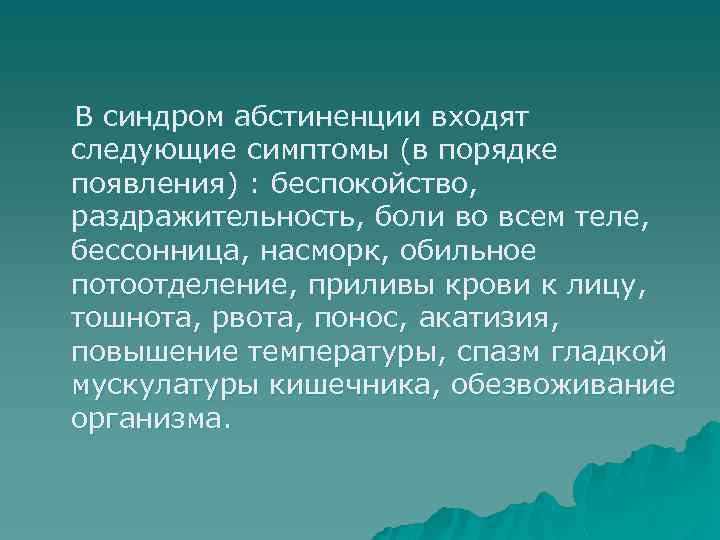 В синдром абстиненции входят следующие симптомы (в порядке появления) : беспокойство, раздражительность, боли во всем теле, бессонница, насморк, обильное потоотделение, приливы крови к лицу, тошнота, рвота, понос, акатизия, повышение температуры, спазм гладкой мускулатуры кишечника, обезвоживание организма.